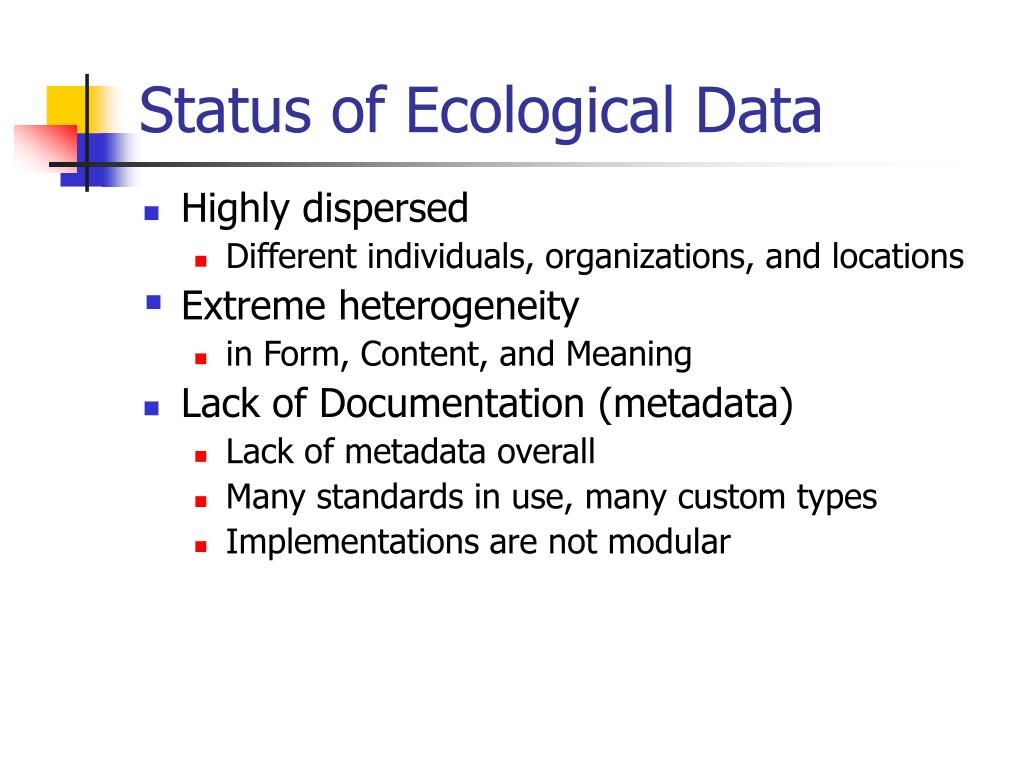 Status of Ecological Data

- Highly dispersed
  - Different individuals, organizations, and locations
- Extreme heterogeneity
  - in Form, Content, and Meaning
- Lack of Documentation (metadata)
  - Lack of metadata overall
  - Many standards in use, many custom types
  - Implementations are not modular